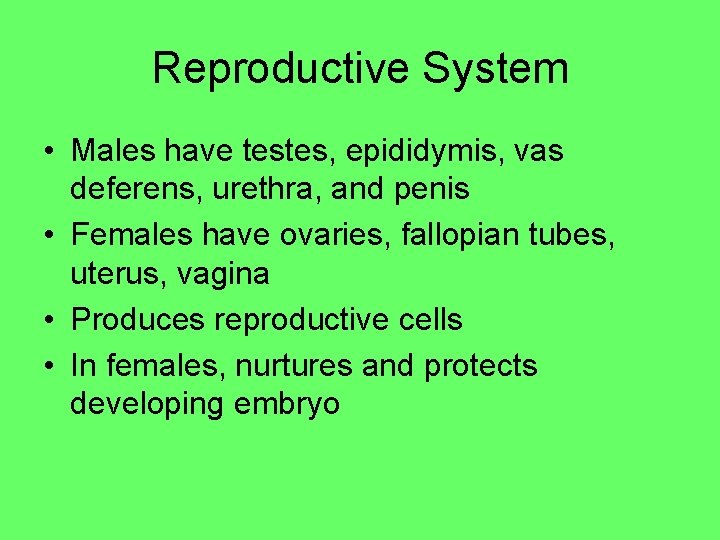 Reproductive System

• Males have testes, epididymis, vas deferens, urethra, and penis
• Females have ovaries, fallopian tubes, uterus, vagina
• Produces reproductive cells
• In females, nurtures and protects developing embryo